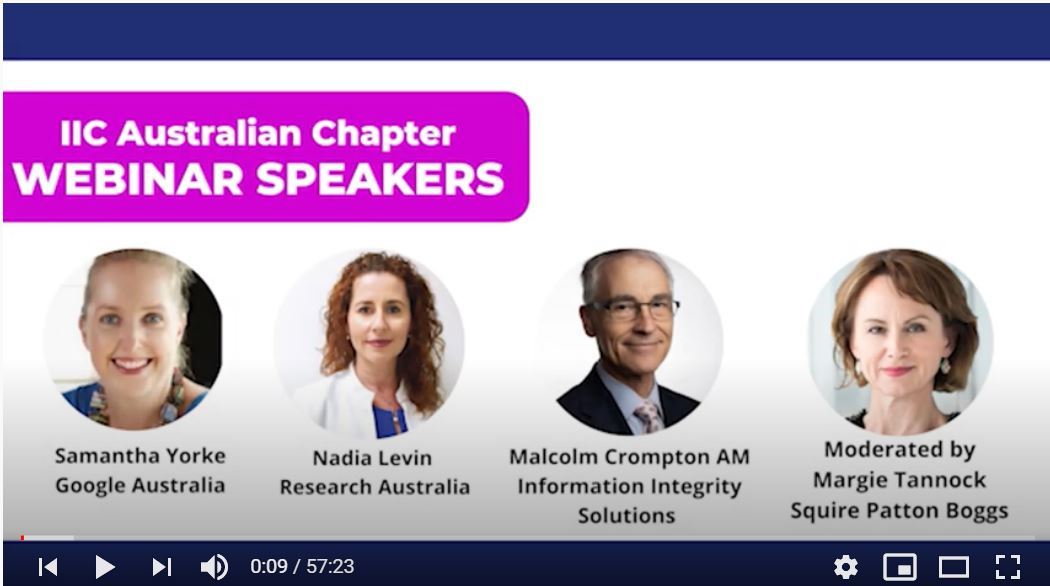 IIC Australian Chapter
WEBINAR SPEAKERS

Samantha Yorke
Google Australia

Nadia Levin
Research Australia

Malcolm Crompton AM
Information Integrity Solutions

Moderated by
Margie Tannock
Squire Patton Boggs

0:09 / 57:23